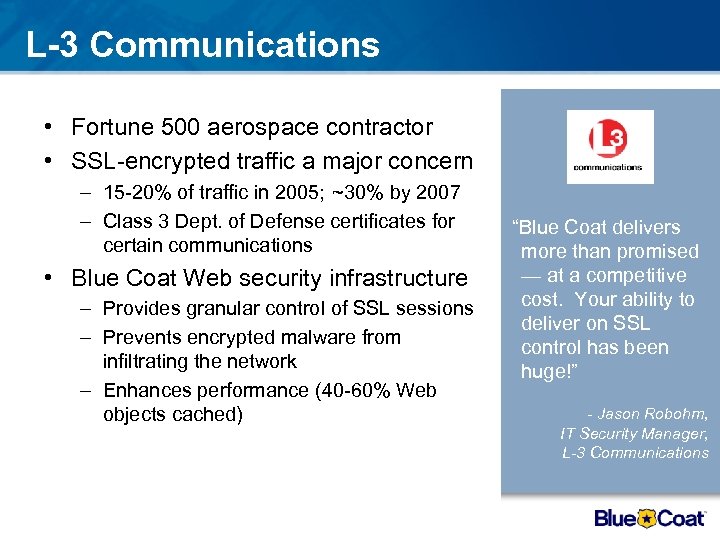 L-3 Communications

• Fortune 500 aerospace contractor
• SSL-encrypted traffic a major concern
– 15-20% of traffic in 2005; ~30% by 2007
– Class 3 Dept. of Defense certificates for certain communications
• Blue Coat Web security infrastructure
– Provides granular control of SSL sessions
– Prevents encrypted malware from infiltrating the network
– Enhances performance (40-60% Web objects cached)

L3 communications

“Blue Coat delivers more than promised — at a competitive cost. Your ability to deliver on SSL control has been huge!”

- Jason Robohm, IT Security Manager, L-3 Communications

Blue Coat